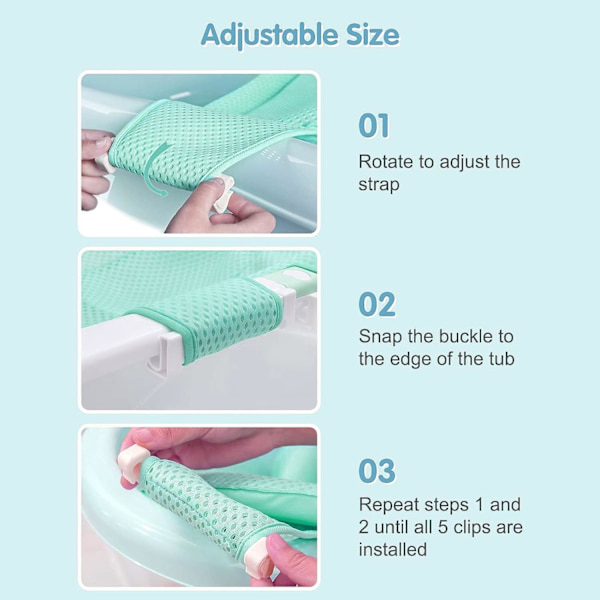 Adjustable Size

01

Rotate to adjust the strap

02

Snap the buckle to the edge of the tub

03

Repeat steps 1 and 2 until all 5 clips are installed